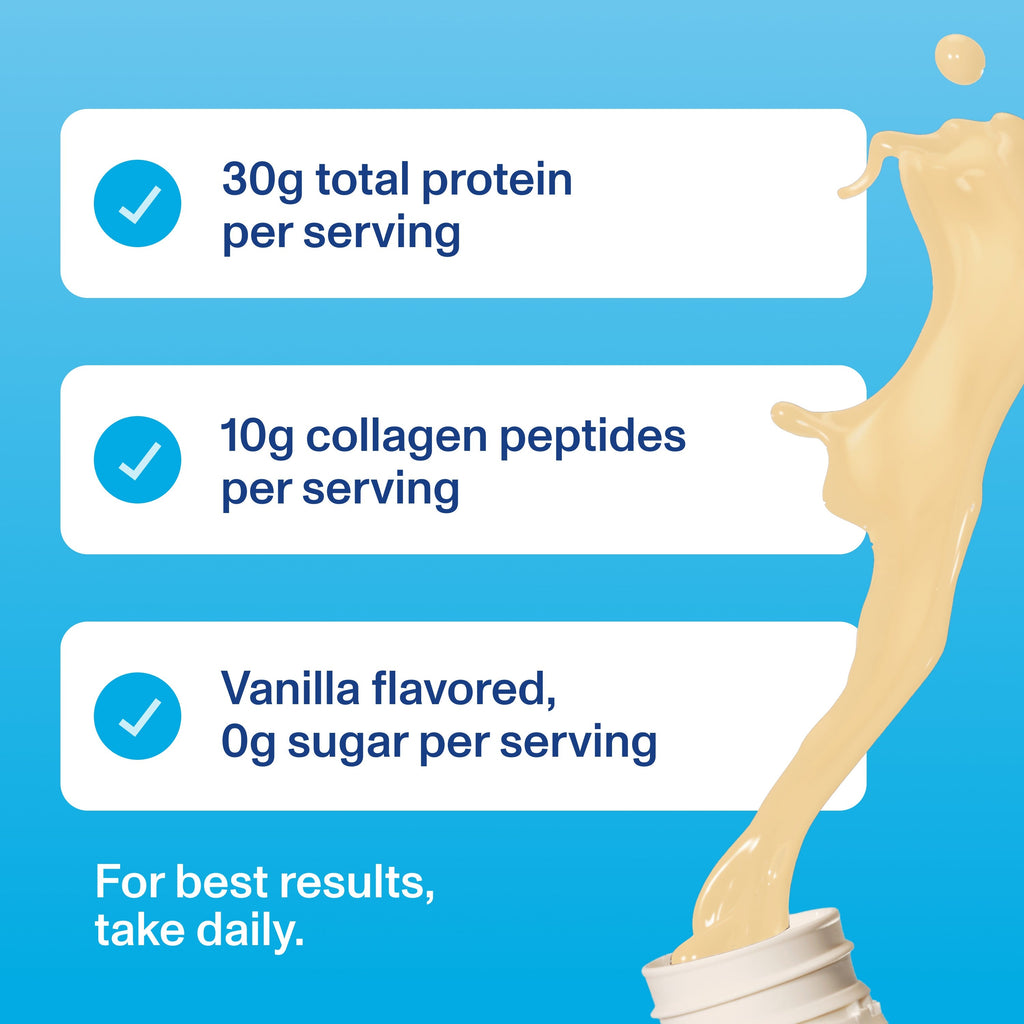 30g total protein per serving

10g collagen peptides per serving

Vanilla flavored, 0g sugar per serving

For best results, take daily.